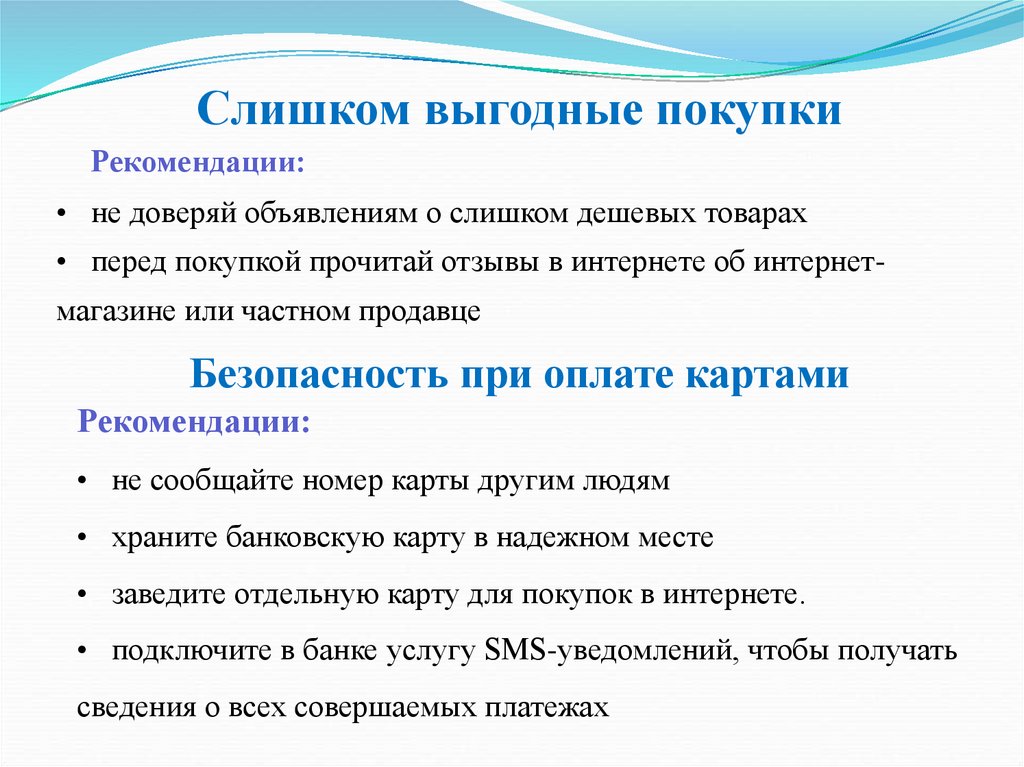 Слишком выгодные покупки

Рекомендации:

• не доверяй объявлениям о слишком дешевых товарах
• перед покупкой прочитай отзывы в интернете об интернет-магазине или частном продавце

Безопасность при оплате картами

Рекомендации:

• не сообщайте номер карты другим людям
• храните банковскую карту в надежном месте
• заведите отдельную карту для покупок в интернете.
• подключите в банке услугу SMS-уведомлений, чтобы получать сведения о всех совершаемых платежах